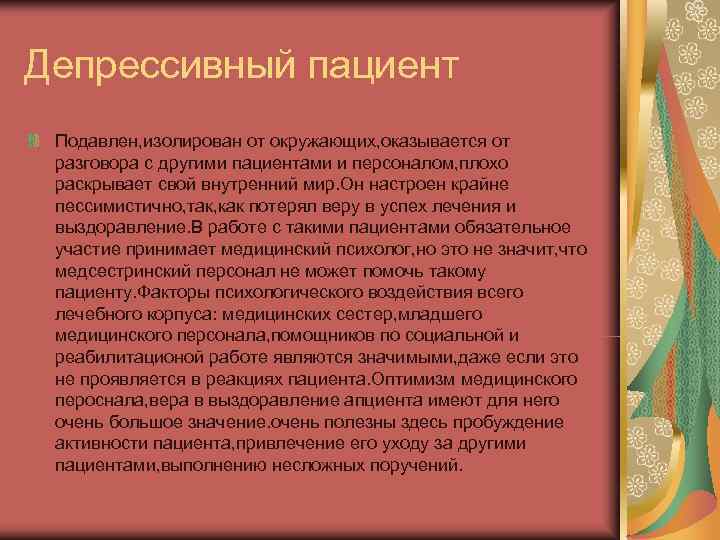 Депрессивный пациент

Подавлен,изолирован от окружающих,оказывается от разговора с другими пациентами и персоналом,плохо раскрывает свой внутренний мир.Он настроен крайне пессимистично,так,как потерял веру в успех лечения и выздоравление.В работе с такими пациентами обязательное участие принимает медицинский психолог,но это не значит,что медсестринский персонал не может помочь такому пациенту.Факторы психологического воздействия всего лечебного корпуса: медицинских сестер,младшего медицинского персонала,помощников по социальной и реабилитационой работе являются значимыми,даже если это не проявляется в реакциях пациента.Оптимизм медицинского пероснала,вера в выздоравление апциента имеют для него очень большое значение.очень полезны здесь пробуждение активности пациента,привлечение его уходу за другими пациентами,выполнению несложных поручений.